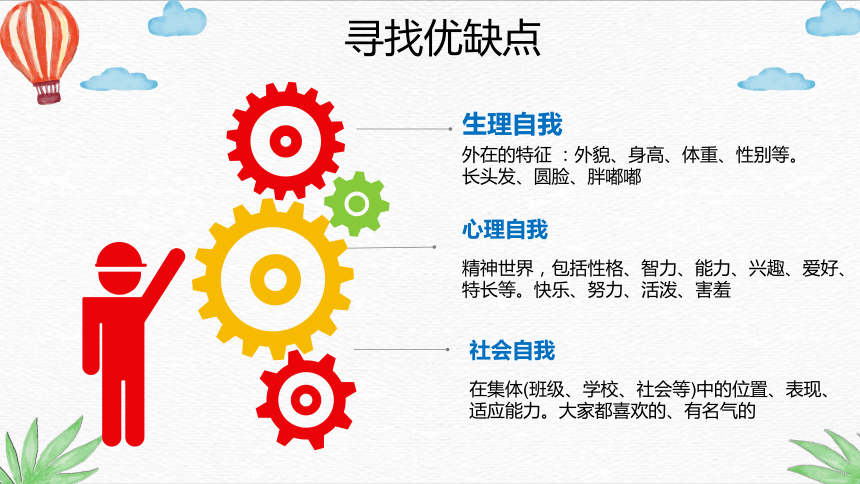 寻找优缺点

生理自我

外在的特征 ：外貌、身高、体重、性别等。长头发、圆脸、胖嘟嘟

心理自我

精神世界，包括性格、智力、能力、兴趣、爱好、特长等。快乐、努力、活泼、害羞

社会自我

在集体(班级、学校、社会等)中的位置、表现、适应能力。大家都喜欢的、有名气的